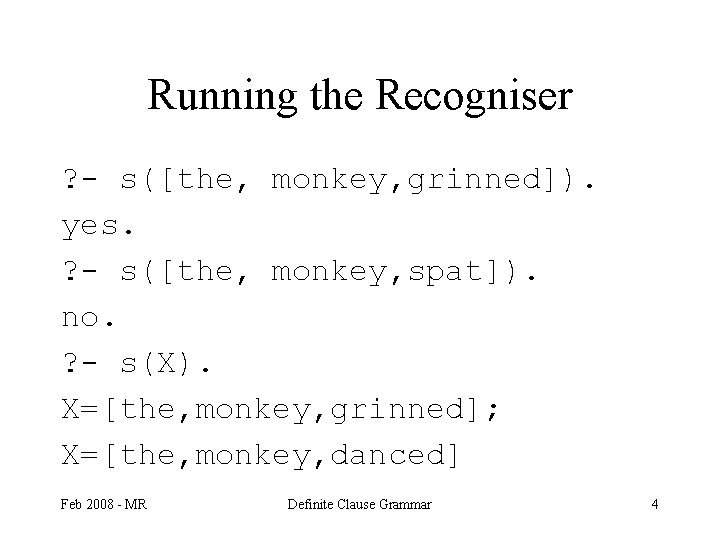 Running the Recogniser

?- s([the, monkey,grinned]).
yes.
?- s([the, monkey,spat]).
no.
?- s(X).
X=[the,monkey,grinned];
X=[the,monkey,danced]

Feb 2008 - MR Definite Clause Grammar 4